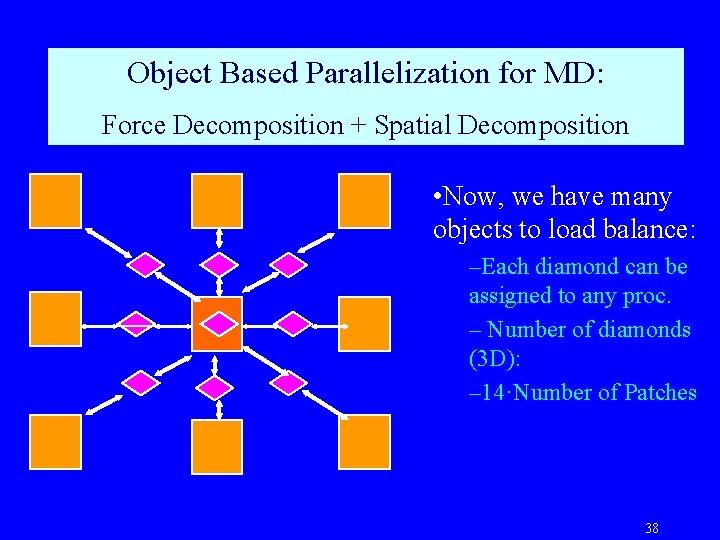 Object Based Parallelization for MD:

Force Decomposition + Spatial Decomposition

•Now, we have many objects to load balance:

–Each diamond can be assigned to any proc.

– Number of diamonds (3D):

–14·Number of Patches

38